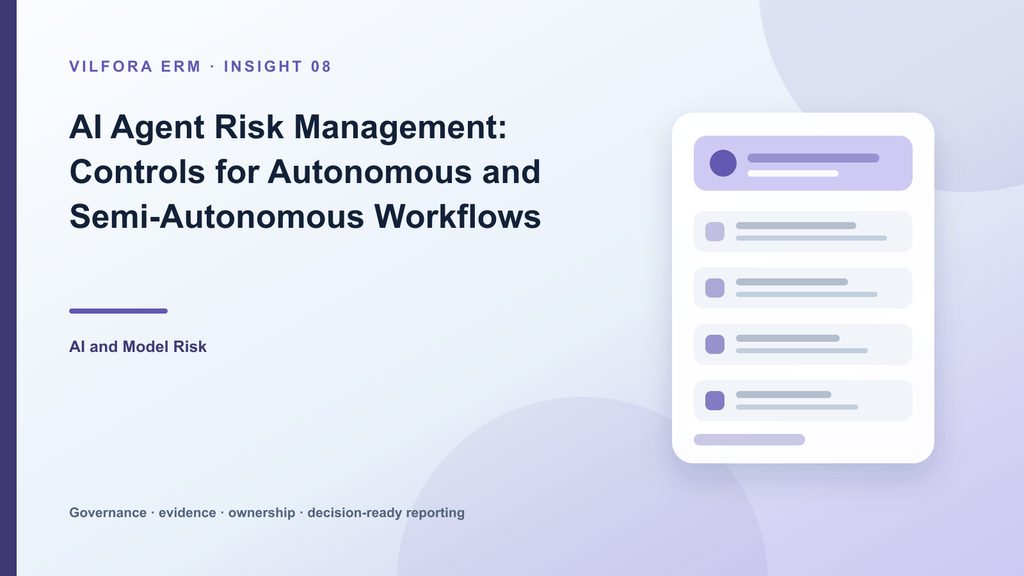 VILFORA ERM · INSIGHT 08

AI Agent Risk Management: Controls for Autonomous and Semi-Autonomous Workflows

AI and Model Risk

Governance · evidence · ownership · decision-ready reporting